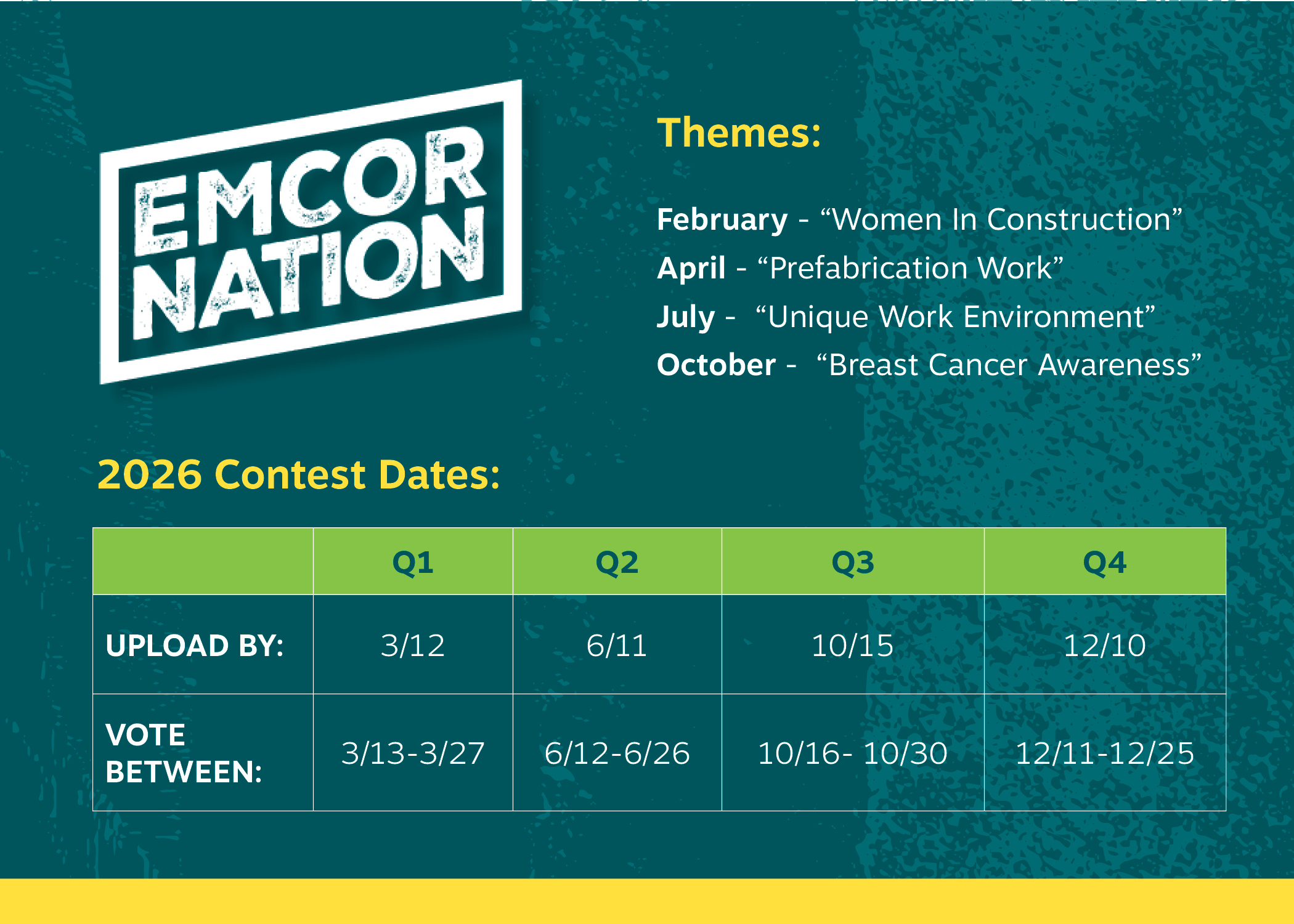 EMCOR NATION

Themes:

February - “Women In Construction”
April - “Prefabrication Work”
July - “Unique Work Environment”
October - “Breast Cancer Awareness”

2026 Contest Dates:

| | Q1 | Q2 | Q3 | Q4 |
|---|---|---|---|---|
| UPLOAD BY: | 3/12 | 6/11 | 10/15 | 12/10 |
| VOTE BETWEEN: | 3/13-3/27 | 6/12-6/26 | 10/16- 10/30 | 12/11-12/25 |